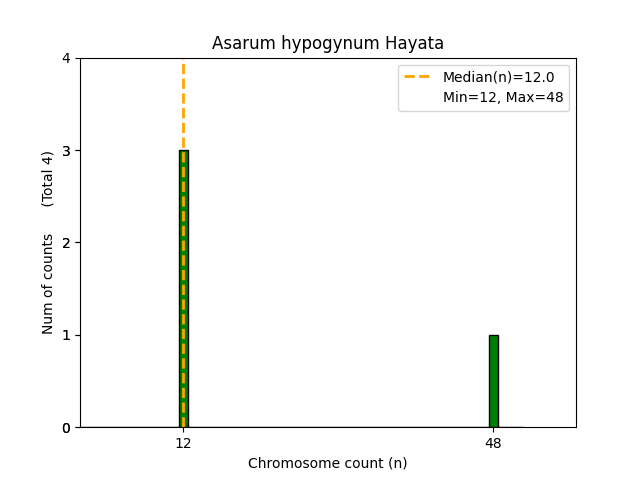 Asarum hypogynum Hayata

Median(n)=12.0
Min=12, Max=48

Num of counts (Total 4)

4
3
2
1
0

12
48

Chromosome count (n)